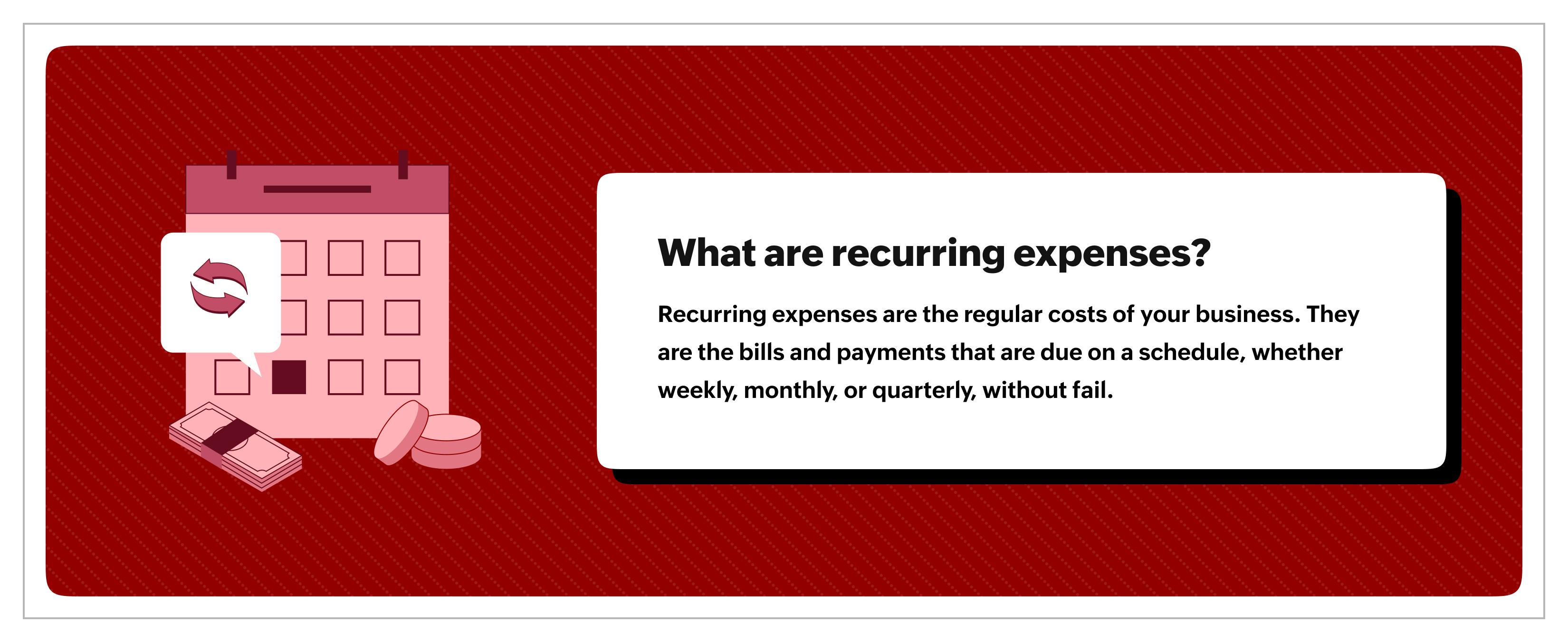 What are recurring expenses?

Recurring expenses are the regular costs of your business. They are the bills and payments that are due on a schedule, whether weekly, monthly, or quarterly, without fail.